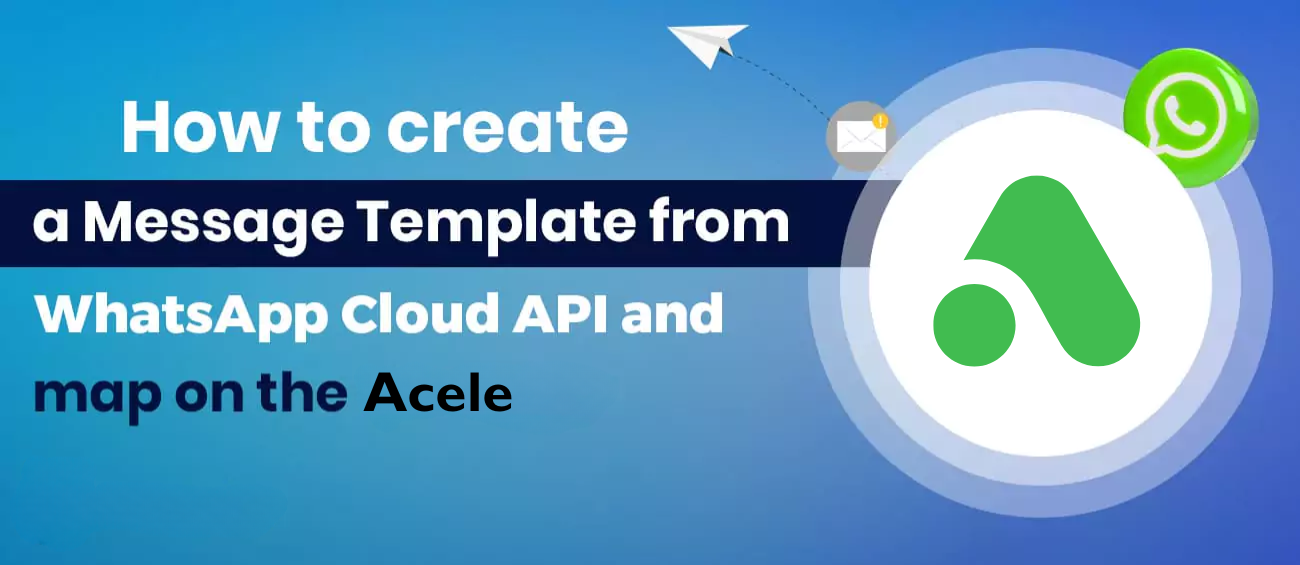 How to create
a Message Template from
WhatsApp Cloud API and
map on the Acele